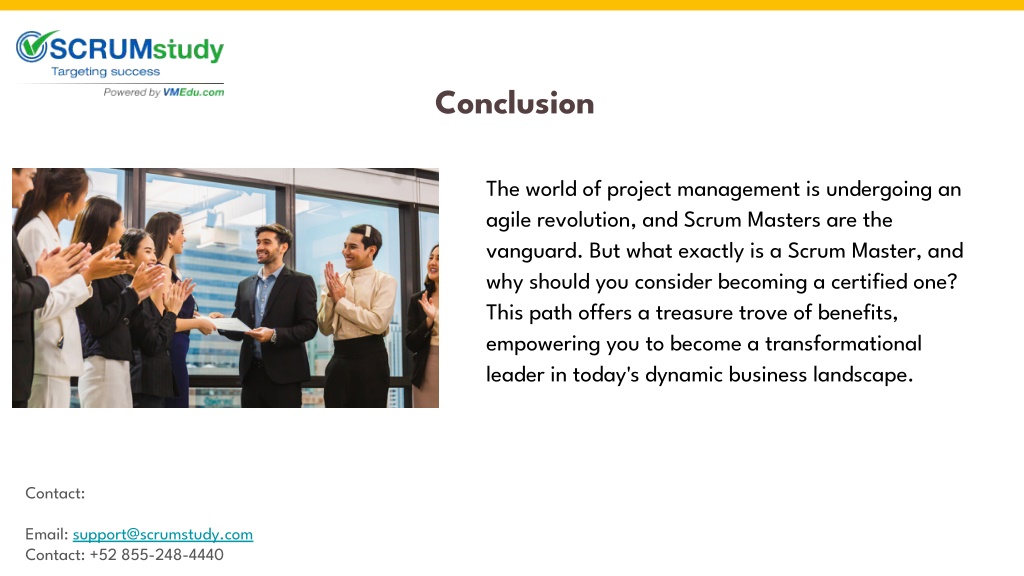 SCRUMstudy
Targeting success
Powered by VMEdu.com

Conclusion

The world of project management is undergoing an agile revolution, and Scrum Masters are the vanguard. But what exactly is a Scrum Master, and why should you consider becoming a certified one? This path offers a treasure trove of benefits, empowering you to become a transformational leader in today's dynamic business landscape.

Contact:

Email: support@scrumstudy.com
Contact: +52 855-248-4440